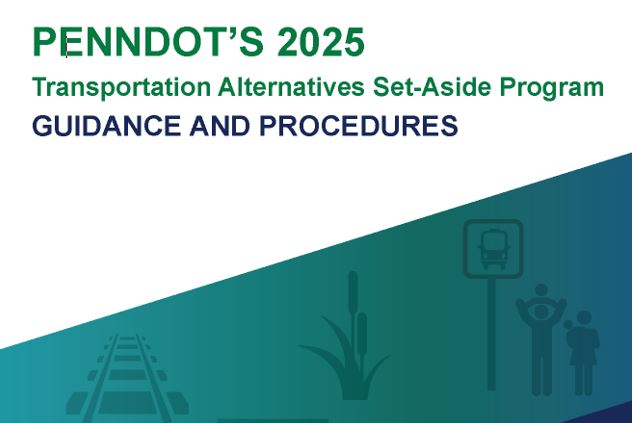 PENNDOT'S 2025
Transportation Alternatives Set-Aside Program
GUIDANCE AND PROCEDURES